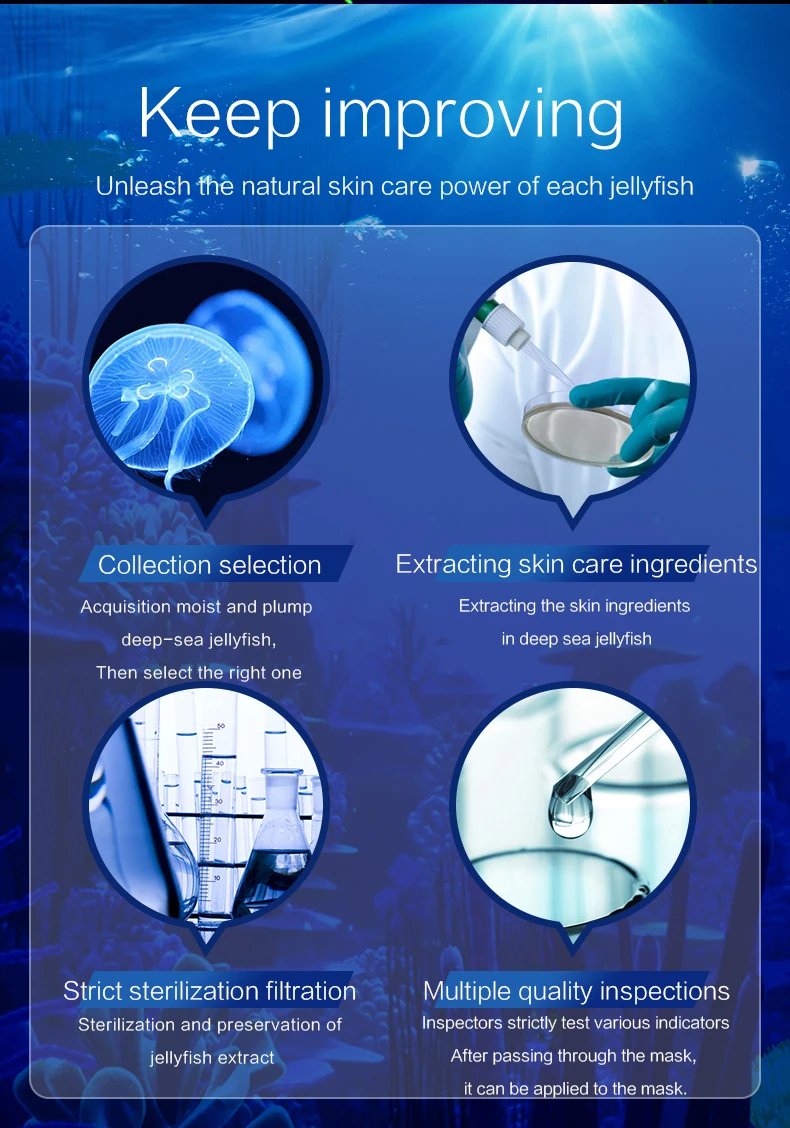 Keep improving

Unleash the natural skin care power of each jellyfish

Collection selection

Acquisition moist and plump deep-sea jellyfish, Then select the right one

Extracting skin care ingredients

Extracting the skin ingredients in deep sea jellyfish

50
40
30
20
10

Strict sterilization filtration

Sterilization and preservation of jellyfish extract

Multiple quality inspections

Inspectors strictly test various indicators After passing through the mask, it can be applied to the mask.